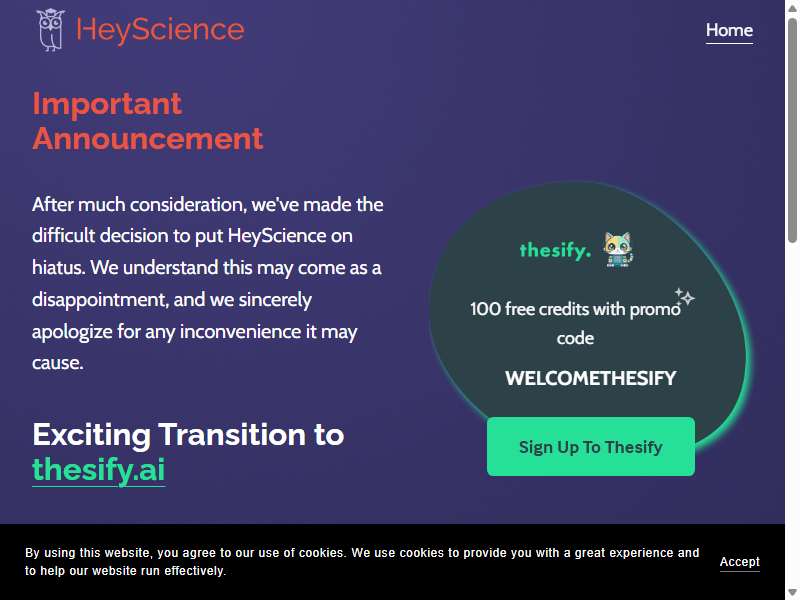 HeyScience

Home

Important Announcement

After much consideration, we've made the difficult decision to put HeyScience on hiatus. We understand this may come as a disappointment, and we sincerely apologize for any inconvenience it may cause.

Exciting Transition to thesify.ai

thesify.

100 free credits with promo code

WELCOMETHESIFY

Sign Up To Thesify

By using this website, you agree to our use of cookies. We use cookies to provide you with a great experience and to help our website run effectively.

Accept